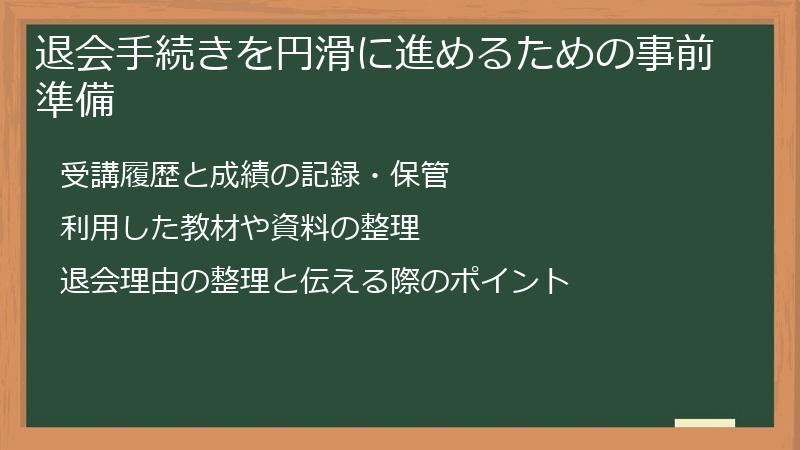 退会手続きを円滑に進めるための事前準備

受講履歴と成績の記録・保管

利用した教材や資料の整理

退会理由の整理と伝える際のポイント